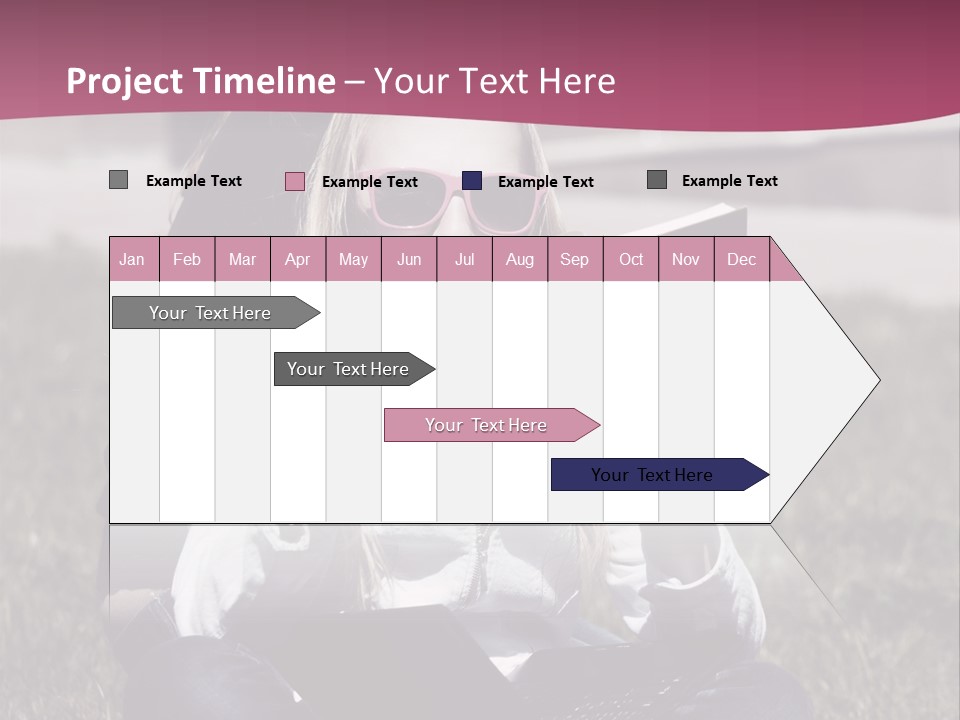 Project Timeline – Your Text Here

Example Text
Example Text
Example Text
Example Text

| Jan | Feb | Mar | Apr | May | Jun | Jul | Aug | Sep | Oct | Nov | Dec |
|---|---|---|---|---|---|---|---|---|---|---|---|

Your Text Here

Your Text Here

Your Text Here

Your Text Here